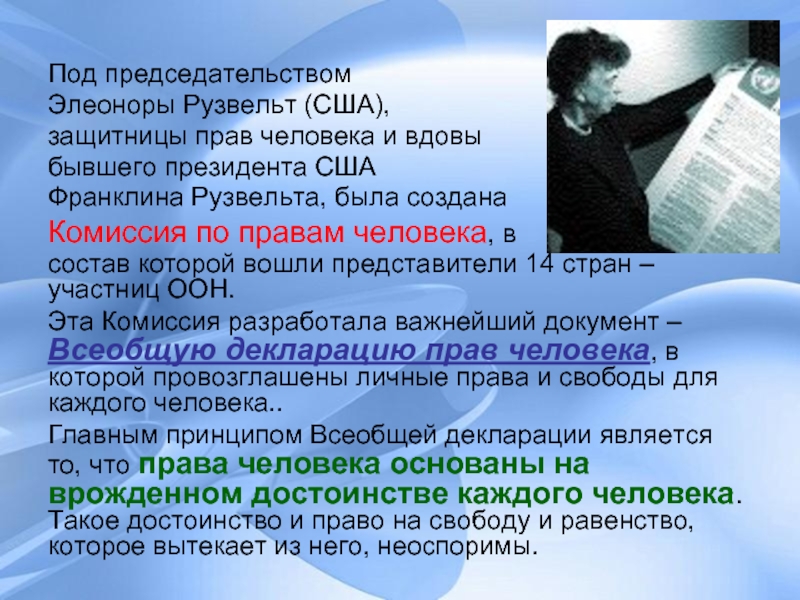 Под председательством Элеоноры Рузвельт (США), защитницы прав человека и вдовы бывшего президента США Франклина Рузвельта, была создана Комиссия по правам человека, в состав которой вошли представители 14 стран – участниц ООН.

Эта Комиссия разработала важнейший документ – Всеобщую декларацию прав человека, в которой провозглашены личные права и свободы для каждого человека..

Главным принципом Всеобщей декларации является то, что права человека основаны на врожденном достоинстве каждого человека. Такое достоинство и право на свободу и равенство, которое вытекает из него, неоспоримы.